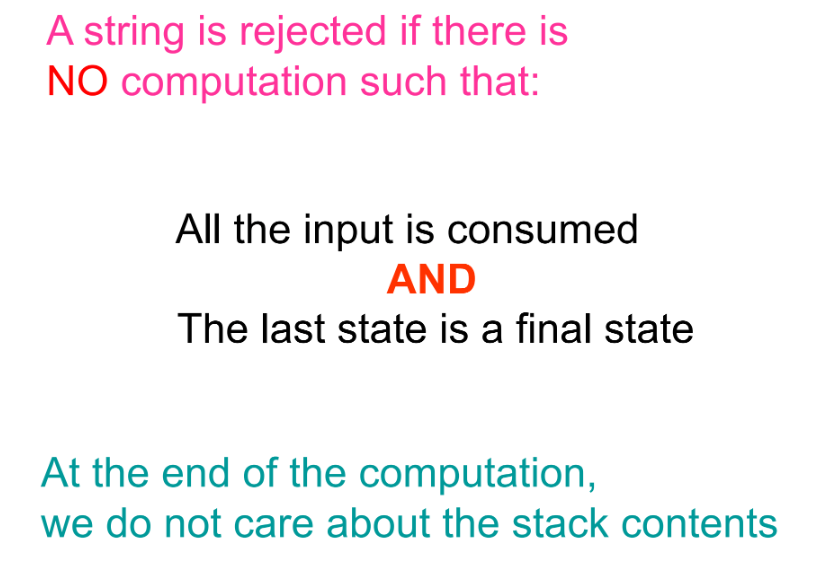 A string is rejected if there is
NO computation such that:

All the input is consumed
AND
The last state is a final state

At the end of the computation,
we do not care about the stack contents